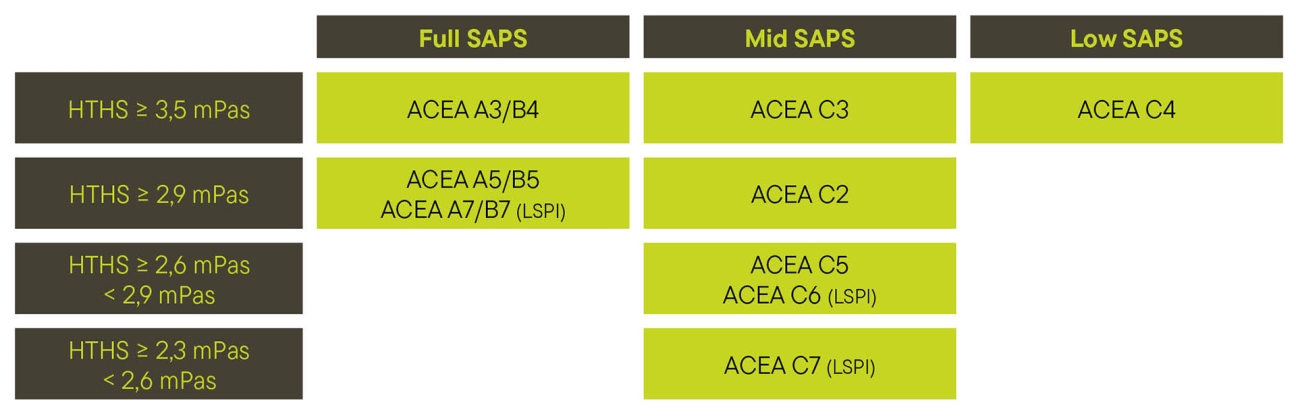 |  | Full SAPS | Mid SAPS | Low SAPS |
|---|---|---|---|
| HTHS ≥ 3,5 mPas | ACEA A3/B4 | ACEA C3 | ACEA C4 |
| HTHS ≥ 2,9 mPas | ACEA A5/B5 ACEA A7/B7 (LSPI) | ACEA C2 |  |
| HTHS ≥ 2,6 mPas < 2,9 mPas |  | ACEA C5 ACEA C6 (LSPI) |  |
| HTHS ≥ 2,3 mPas < 2,6 mPas |  | ACEA C7 (LSPI) |  |